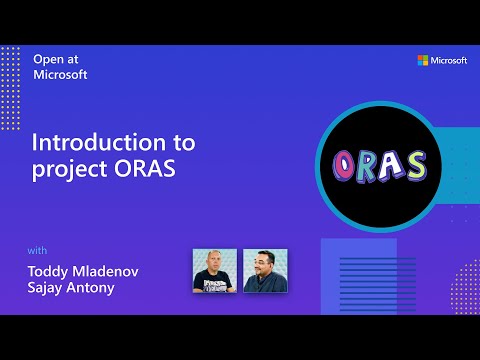 Open at Microsoft

Microsoft

Introduction to project ORAS

ORAS

with

Toddy Mladenov
Sajay Antony